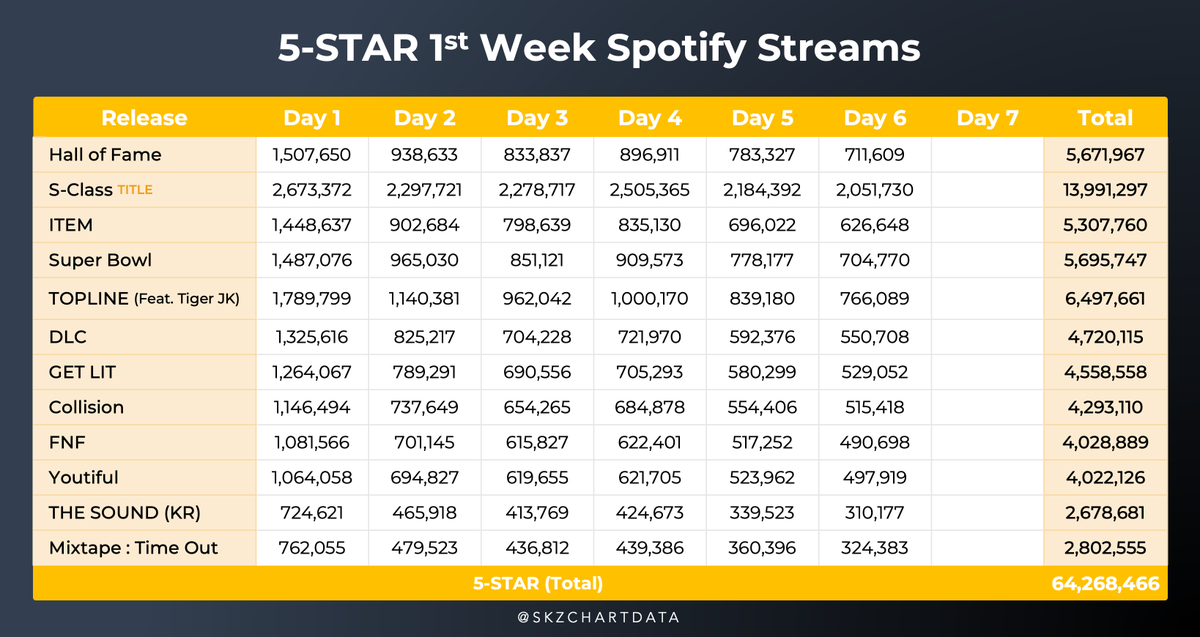 5-STAR 1$^{st}$ Week Spotify Streams

| Release | Day 1 | Day 2 | Day 3 | Day 4 | Day 5 | Day 6 | Day 7 | Total |
|---|---|---|---|---|---|---|---|---|
| Hall of Fame | 1,507,650 | 938,633 | 833,837 | 896,911 | 783,327 | 711,609 | | 5,671,967 |
| S-Class TITLE | 2,673,372 | 2,297,721 | 2,278,717 | 2,505,365 | 2,184,392 | 2,051,730 | | 13,991,297 |
| ITEM | 1,448,637 | 902,684 | 798,639 | 835,130 | 696,022 | 626,648 | | 5,307,760 |
| Super Bowl | 1,487,076 | 965,030 | 851,121 | 909,573 | 778,177 | 704,770 | | 5,695,747 |
| TOPLINE (Feat. Tiger JK) | 1,789,799 | 1,140,381 | 962,042 | 1,000,170 | 839,180 | 766,089 | | 6,497,661 |
| DLC | 1,325,616 | 825,217 | 704,228 | 721,970 | 592,376 | 550,708 | | 4,720,115 |
| GET LIT | 1,264,067 | 789,291 | 690,556 | 705,293 | 580,299 | 529,052 | | 4,558,558 |
| Collision | 1,146,494 | 737,649 | 654,265 | 684,878 | 554,406 | 515,418 | | 4,293,110 |
| FNF | 1,081,566 | 701,145 | 615,827 | 622,401 | 517,252 | 490,698 | | 4,028,889 |
| Youtiful | 1,064,058 | 694,827 | 619,655 | 621,705 | 523,962 | 497,919 | | 4,022,126 |
| THE SOUND (KR) | 724,621 | 465,918 | 413,769 | 424,673 | 339,523 | 310,177 | | 2,678,681 |
| Mixtape : Time Out | 762,055 | 479,523 | 436,812 | 439,386 | 360,396 | 324,383 | | 2,802,555 |
| 5-STAR (Total) | | | | | | | | 64,268,466 |

@SKZCHARTDATA